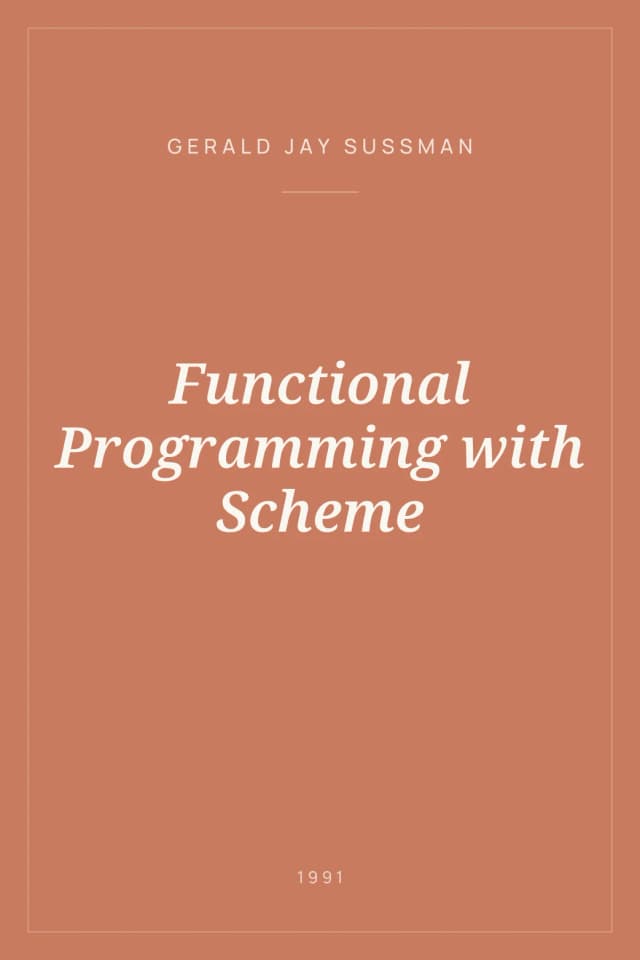 GERALD JAY SUSSMAN

Functional Programming with Scheme

1991